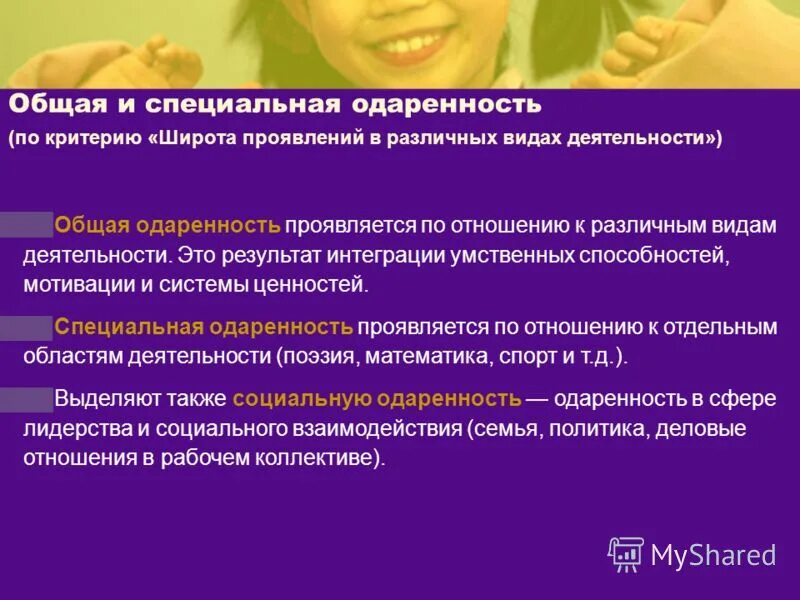 Общая и специальная одаренность
(по критерию «Широта проявлений в различных видах деятельности»)

Общая одаренность проявляется по отношению к различным видам деятельности. Это результат интеграции умственных способностей, мотивации и системы ценностей.

Специальная одаренность проявляется по отношению к отдельным областям деятельности (поэзия, математика, спорт и т.д.).

Выделяют также социальную одаренность — одаренность в сфере лидерства и социального взаимодействия (семья, политика, деловые отношения в рабочем коллективе).

MyShared